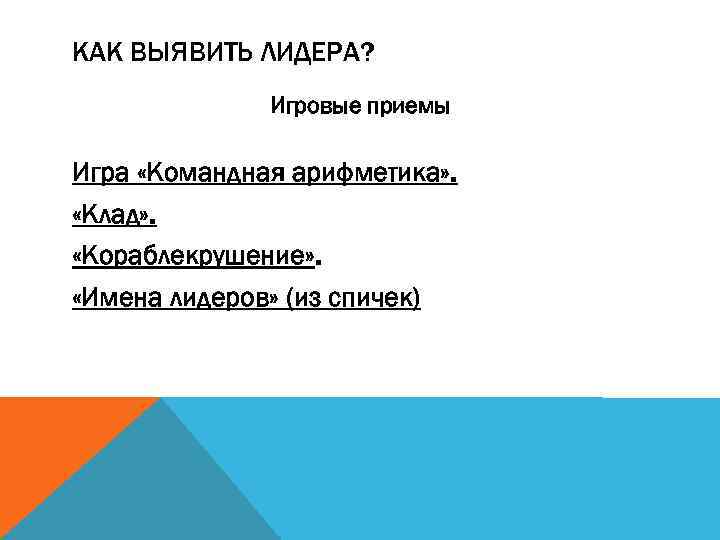 КАК ВЫЯВИТЬ ЛИДЕРА?

Игровые приемы

Игра «Командная арифметика».

«Клад».

«Кораблекрушение».

«Имена лидеров» (из спичек)